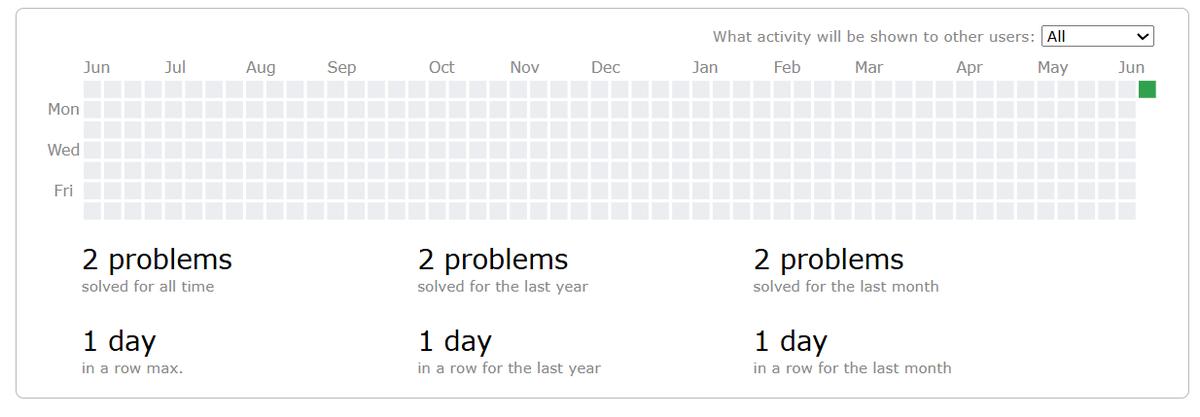 What activity will be shown to other users: All

Jun Jul Aug Sep Oct Nov Dec Jan Feb Mar Apr May Jun

Mon
Wed
Fri

2 problems
solved for all time

2 problems
solved for the last year

2 problems
solved for the last month

1 day
in a row max.

1 day
in a row for the last year

1 day
in a row for the last month